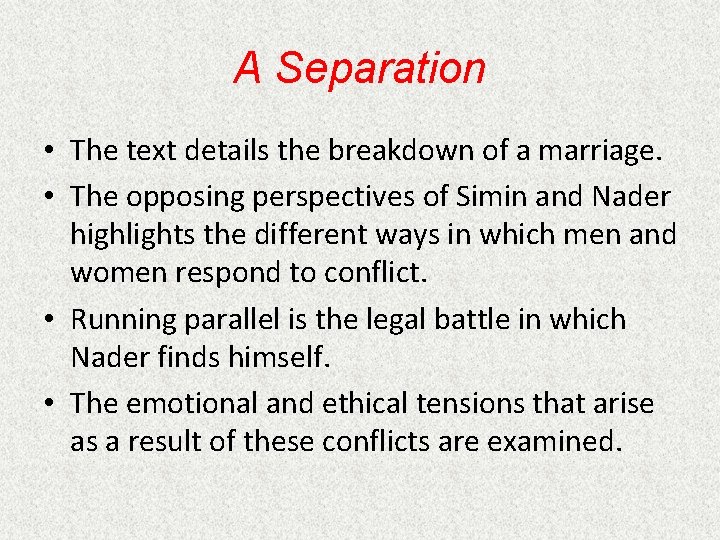 A Separation

• The text details the breakdown of a marriage.

• The opposing perspectives of Simin and Nader highlights the different ways in which men and women respond to conflict.

• Running parallel is the legal battle in which Nader finds himself.

• The emotional and ethical tensions that arise as a result of these conflicts are examined.